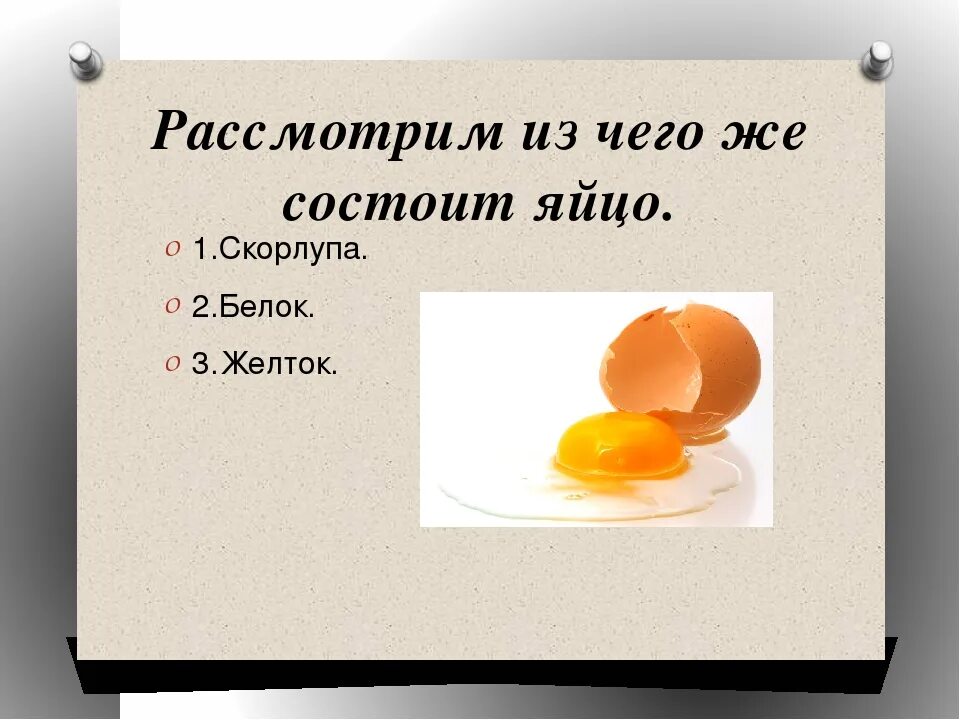 Рассмотрим из чего же состоит яйцо.

1.Скорлупа.

2.Белок.

3.Желток.